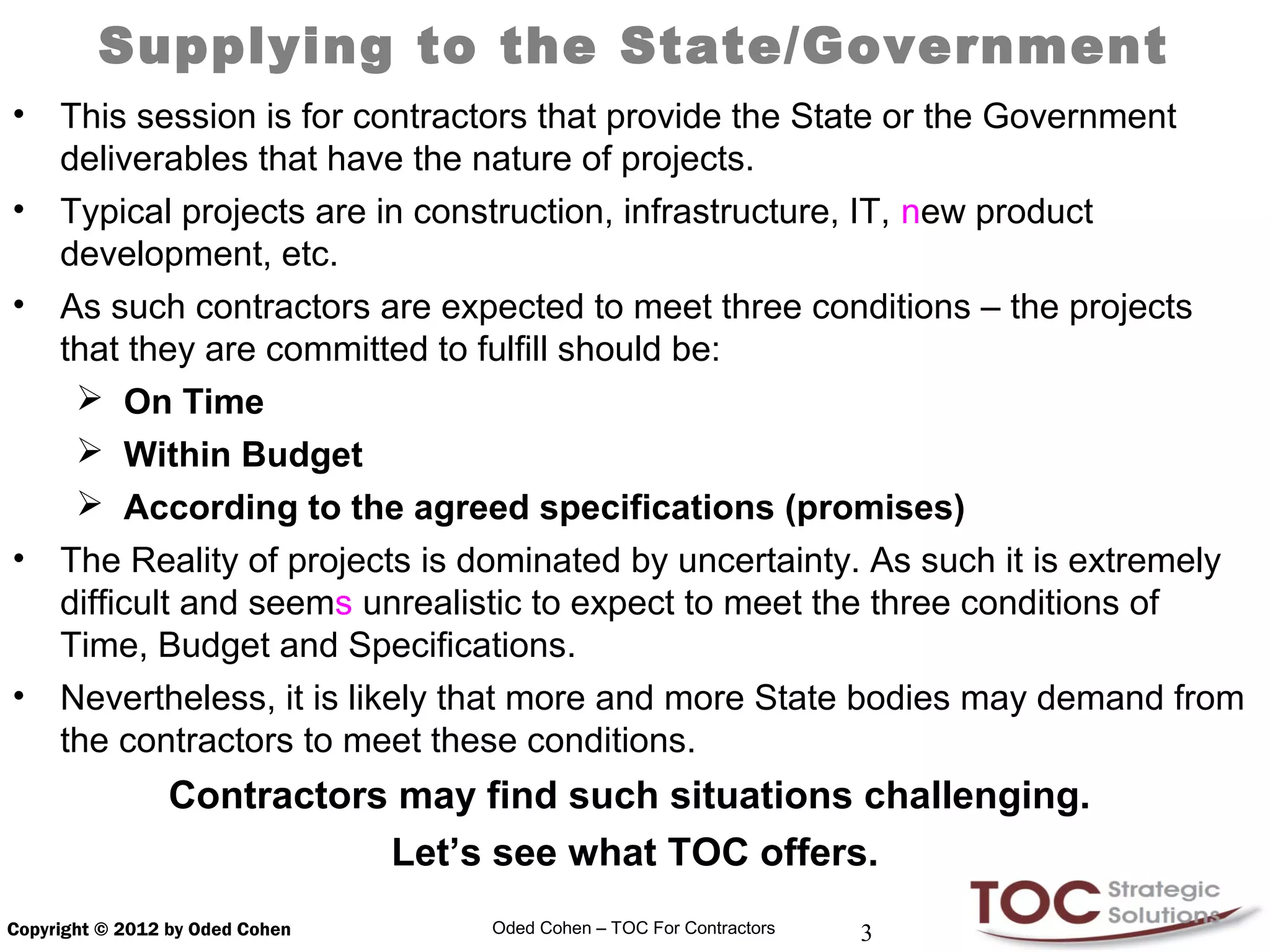 Supplying to the State/Government

• This session is for contractors that provide the State or the Government deliverables that have the nature of projects.

• Typical projects are in construction, infrastructure, IT, new product development, etc.

• As such contractors are expected to meet three conditions – the projects that they are committed to fulfill should be:

➢ On Time

➢ Within Budget

➢ According to the agreed specifications (promises)

• The Reality of projects is dominated by uncertainty. As such it is extremely difficult and seems unrealistic to expect to meet the three conditions of Time, Budget and Specifications.

• Nevertheless, it is likely that more and more State bodies may demand from the contractors to meet these conditions.

Contractors may find such situations challenging.

Let's see what TOC offers.

Copyright © 2012 by Oded Cohen

Oded Cohen – TOC For Contractors

3

TOC Strategic Solutions